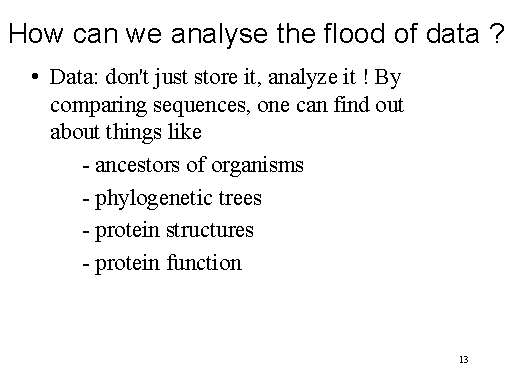 How can we analyse the flood of data ?

• Data: don't just store it, analyze it ! By comparing sequences, one can find out about things like

- ancestors of organisms

- phylogenetic trees

- protein structures

- protein function

13